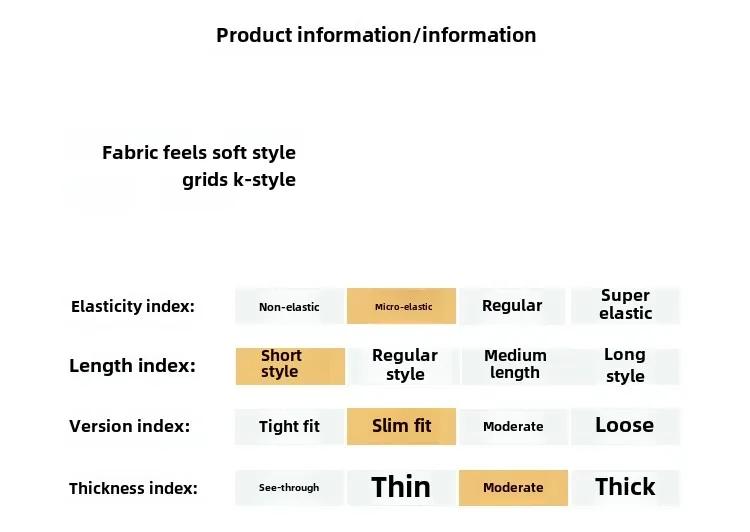 Product information/information

Fabric feels soft style
grids k-style

| Elasticity index: | Non-elastic | Micro-elastic | Regular | Super elastic |
|---|---|---|---|---|
| Length index: | Short style | Regular style | Medium length | Long style |
| Version index: | Tight fit | Slim fit | Moderate | Loose |
| Thickness index: | See-through | Thin | Moderate | Thick |